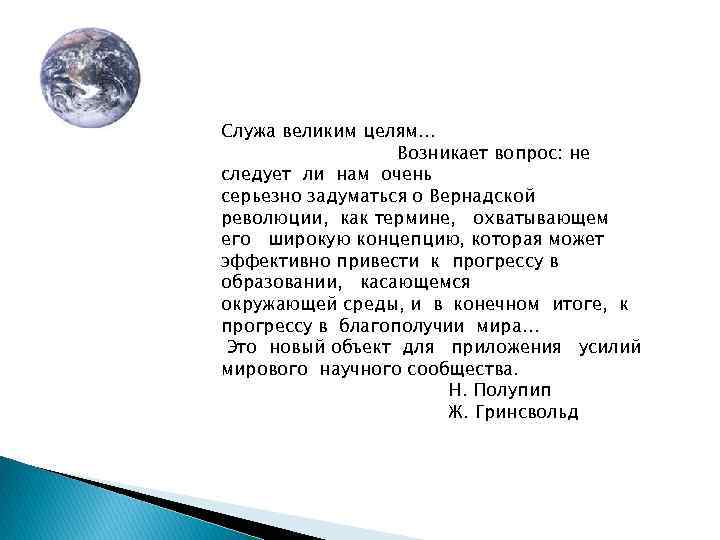 Служа великим целям...

Возникает вопрос: не следует ли нам очень серьезно задуматься о Вернадской революции, как термине, охватывающем его широкую концепцию, которая может эффективно привести к прогрессу в образовании, касающемся окружающей среды, и в конечном итоге, к прогрессу в благополучии мира...

Это новый объект для приложения усилий мирового научного сообщества.

Н. Полупип
Ж. Гринсвольд